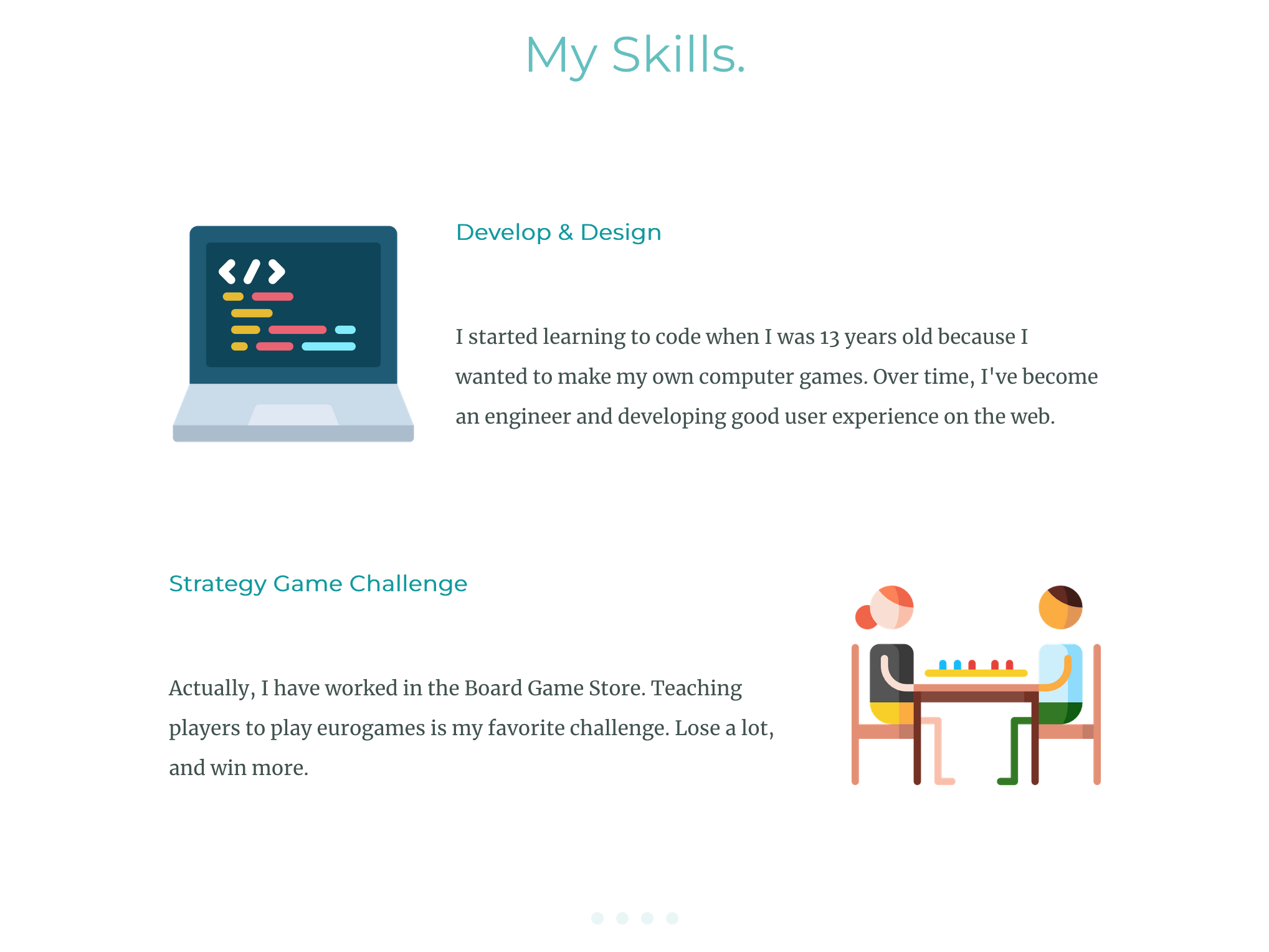 My Skills.

Develop & Design

I started learning to code when I was 13 years old because I wanted to make my own computer games. Over time, I've become an engineer and developing good user experience on the web.

Strategy Game Challenge

Actually, I have worked in the Board Game Store. Teaching players to play eurogames is my favorite challenge. Lose a lot, and win more.